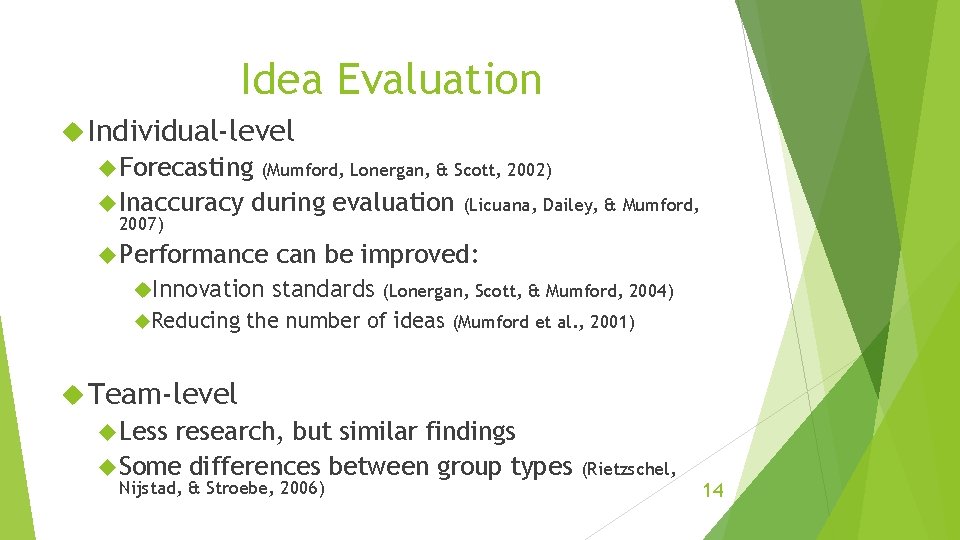 Idea Evaluation

Individual-level

Forecasting (Mumford, Lonergan, & Scott, 2002)

Inaccuracy during evaluation (Licuana, Dailey, & Mumford, 2007)

Performance can be improved:

Innovation standards (Lonergan, Scott, & Mumford, 2004)

Reducing the number of ideas (Mumford et al., 2001)

Team-level

Less research, but similar findings

Some differences between group types (Rietzschel, Nijstad, & Stroebe, 2006)

14